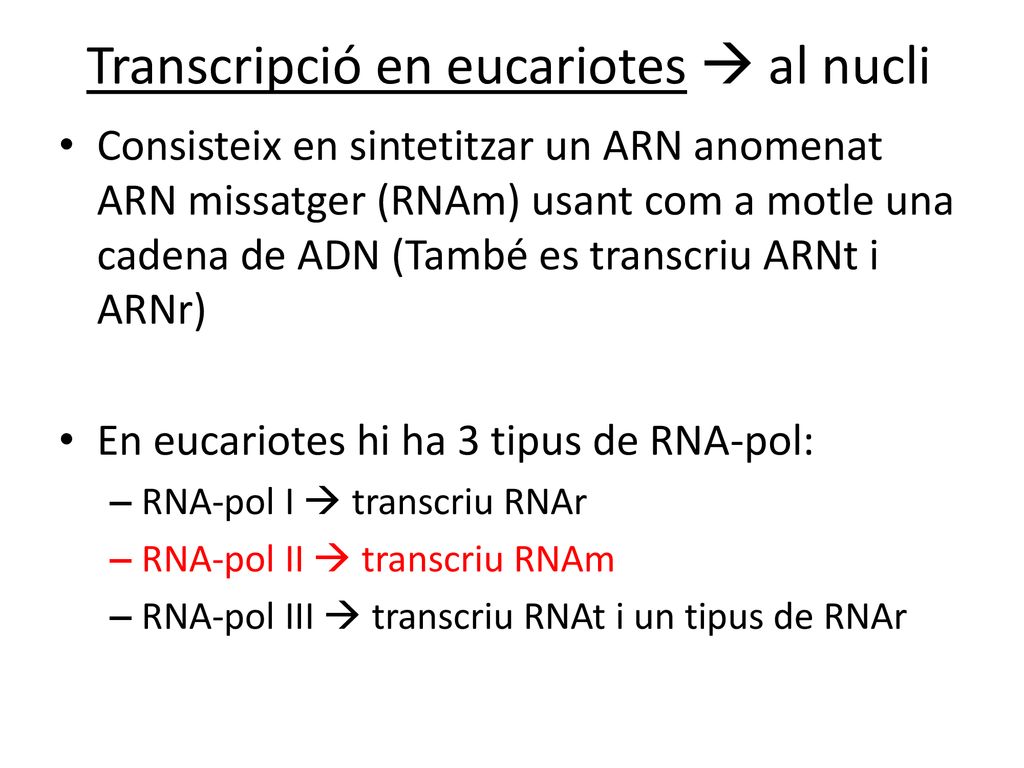 Transcripció en eucariotes → al nucli

• Consisteix en sintetitzar un ARN anomenat ARN missatger (RNAm) usant com a motle una cadena de ADN (També es transcriu ARNt i ARNr)

• En eucariotes hi ha 3 tipus de RNA-pol:
– RNA-pol I → transcriu RNAr
– RNA-pol II → transcriu RNAm
– RNA-pol III → transcriu RNAt i un tipus de RNAr